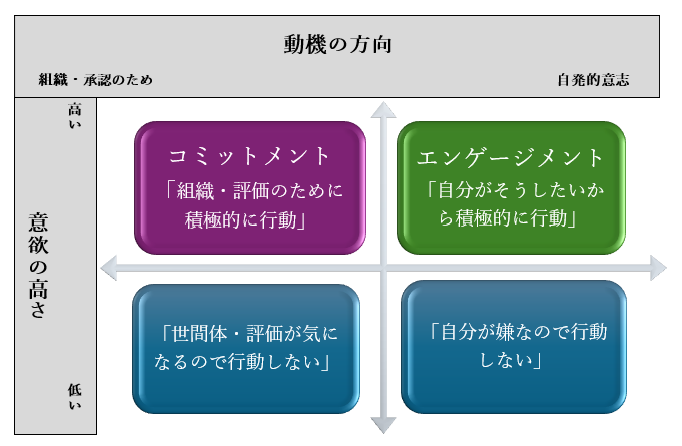 動機の方向

組織・承認のため

自発的意志

高い

意欲の高さ

低い

コミットメント
「組織・評価のために積極的に行動」

エンゲージメント
「自分がそうしたいから積極的に行動」

「世間体・評価が気になるので行動しない」

「自分が嫌なので行動しない」